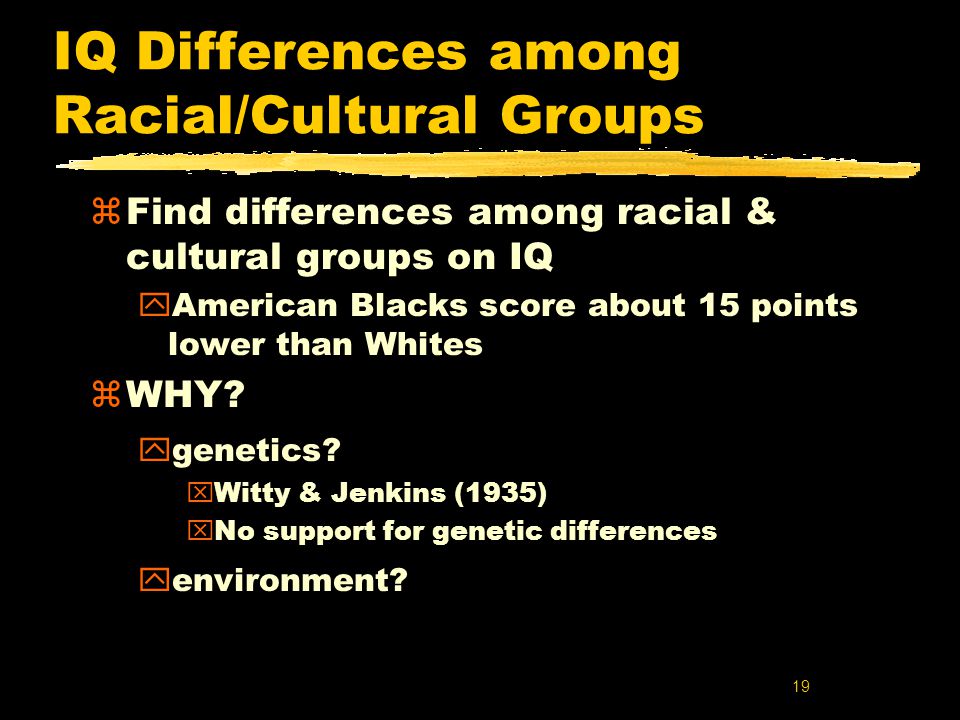 IQ Differences among Racial/Cultural Groups

Find differences among racial & cultural groups on IQ

American Blacks score about 15 points lower than Whites

WHY?

genetics?

Witty & Jenkins (1935)

No support for genetic differences

environment?

19